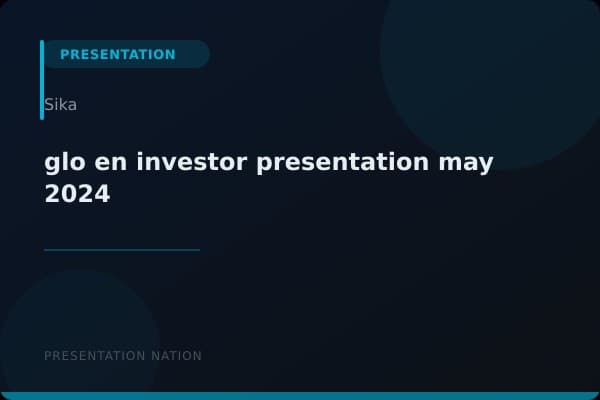 PRESENTATION

Sika

glo en investor presentation may 2024

PRESENTATION NATION